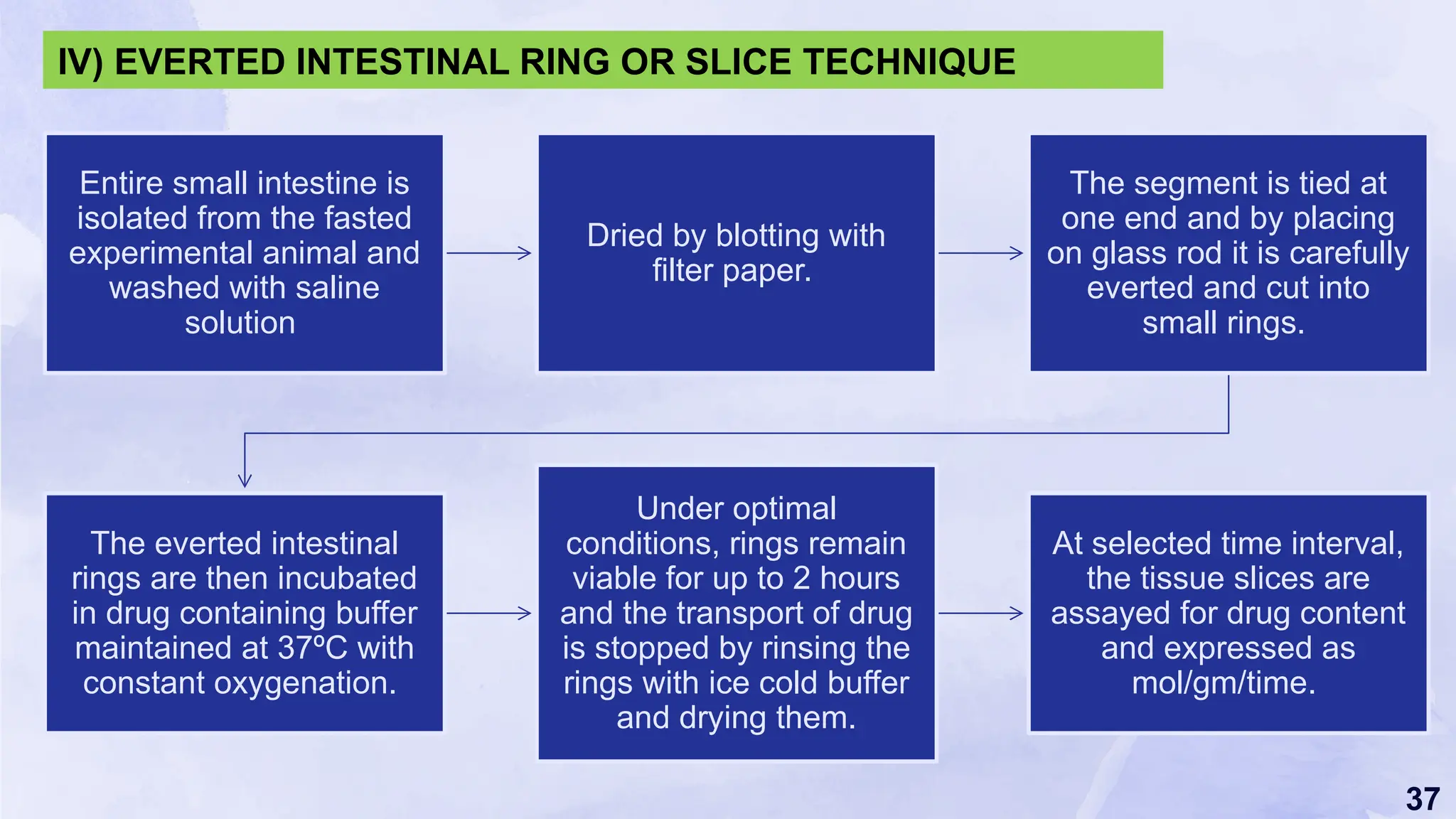 IV) EVERTED INTESTINAL RING OR SLICE TECHNIQUE

Entire small intestine is isolated from the fasted experimental animal and washed with saline solution

Dried by blotting with filter paper.

The segment is tied at one end and by placing on glass rod it is carefully everted and cut into small rings.

The everted intestinal rings are then incubated in drug containing buffer maintained at 37ºC with constant oxygenation.

Under optimal conditions, rings remain viable for up to 2 hours and the transport of drug is stopped by rinsing the rings with ice cold buffer and drying them.

At selected time interval, the tissue slices are assayed for drug content and expressed as mol/gm/time.

37